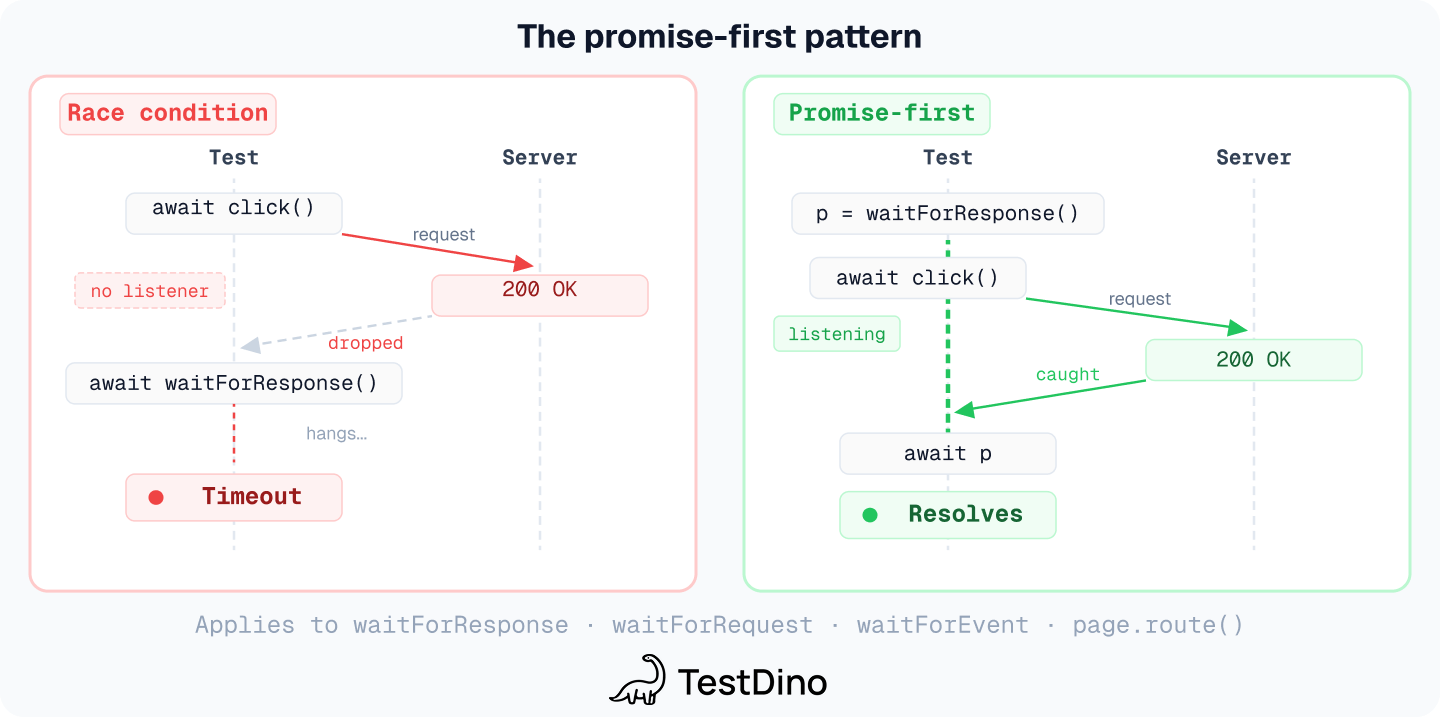 The promise-first pattern

Race condition

Test

Server

await click()

request

no listener

200 OK

dropped

await waitForResponse()

hangs...

Timeout

Promise-first

Test

Server

p = waitForResponse()

await click()

request

listening

200 OK

caught

await p

Resolves

Applies to waitForResponse · waitForRequest · waitForEvent · page.route()

TestDino